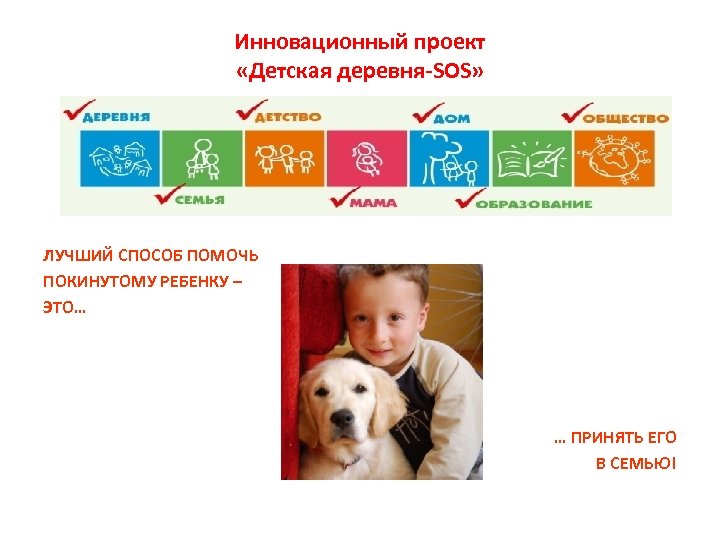 Инновационный проект
«Детская деревня-SOS»

ДЕРЕВНЯ ДЕТСТВО ДОМ ОБЩЕСТВО
СЕМЬЯ МАМА ОБРАЗОВАНИЕ

ЛУЧШИЙ СПОСОБ ПОМОЧЬ ПОКИНУТОМУ РЕБЕНКУ – ЭТО…

… ПРИНЯТЬ ЕГО В СЕМЬЮ!